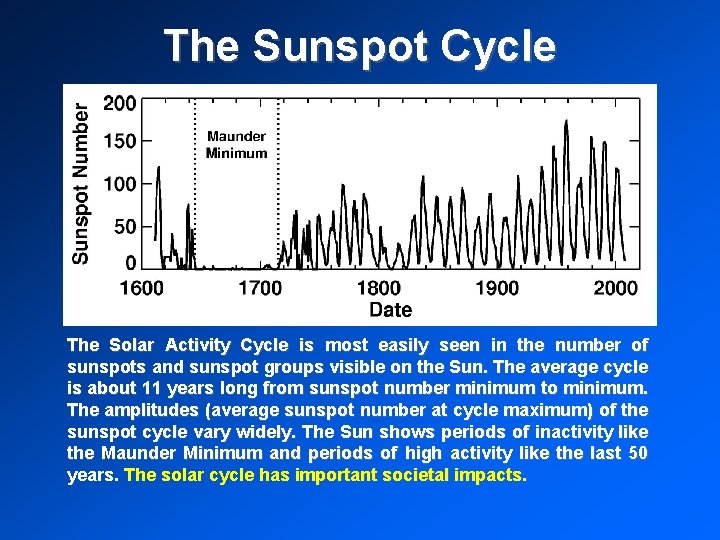 The Sunspot Cycle

Sunspot Number
200
150
100
50
0

Maunder Minimum

1600
1700
1800
1900
2000
Date

The Solar Activity Cycle is most easily seen in the number of sunspots and sunspot groups visible on the Sun. The average cycle is about 11 years long from sunspot number minimum to minimum. The amplitudes (average sunspot number at cycle maximum) of the sunspot cycle vary widely. The Sun shows periods of inactivity like the Maunder Minimum and periods of high activity like the last 50 years. The solar cycle has important societal impacts.